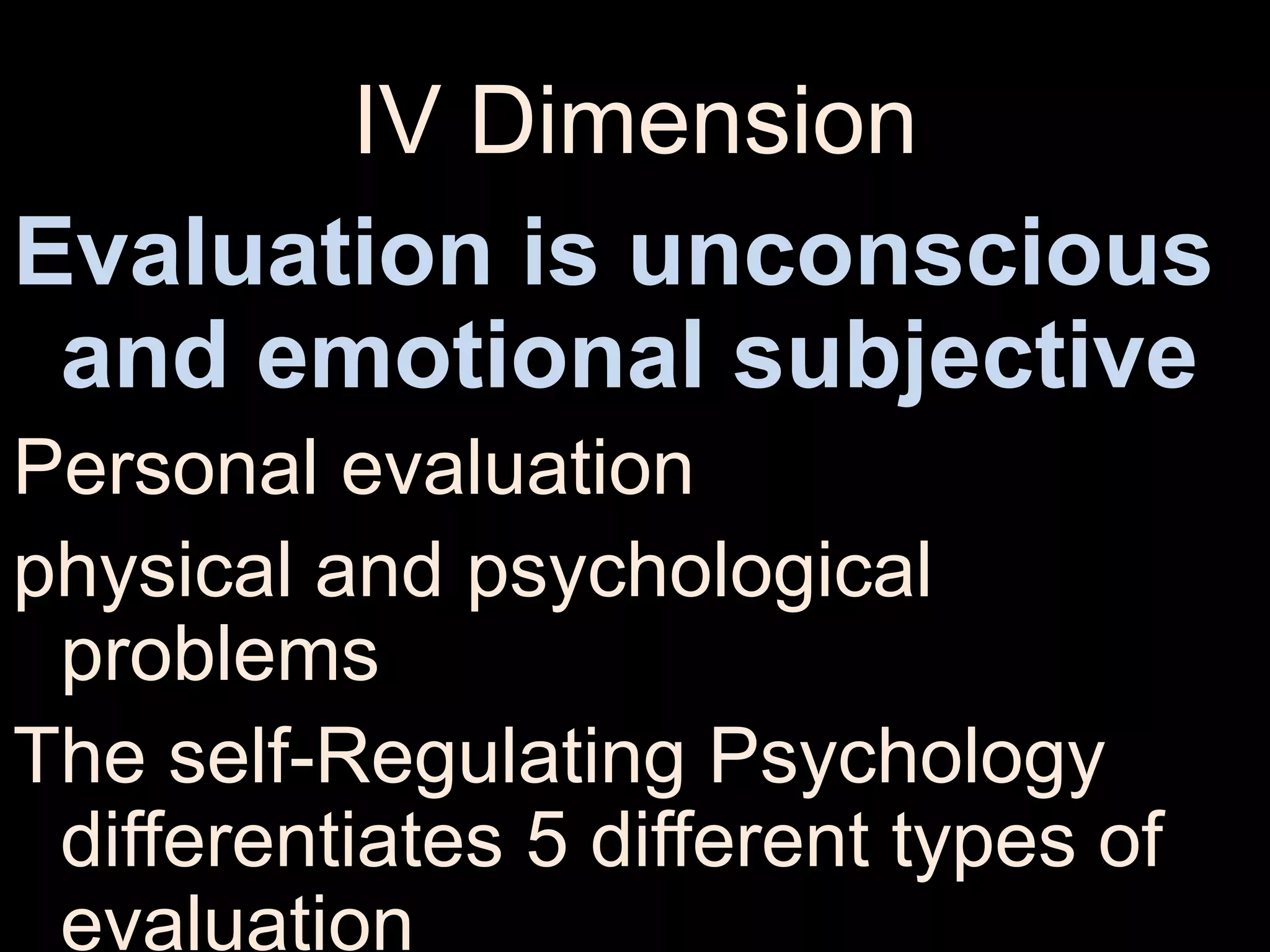 IV Dimension

Evaluation is unconscious and emotional subjective

Personal evaluation

physical and psychological problems

The self-Regulating Psychology differentiates 5 different types of evaluation